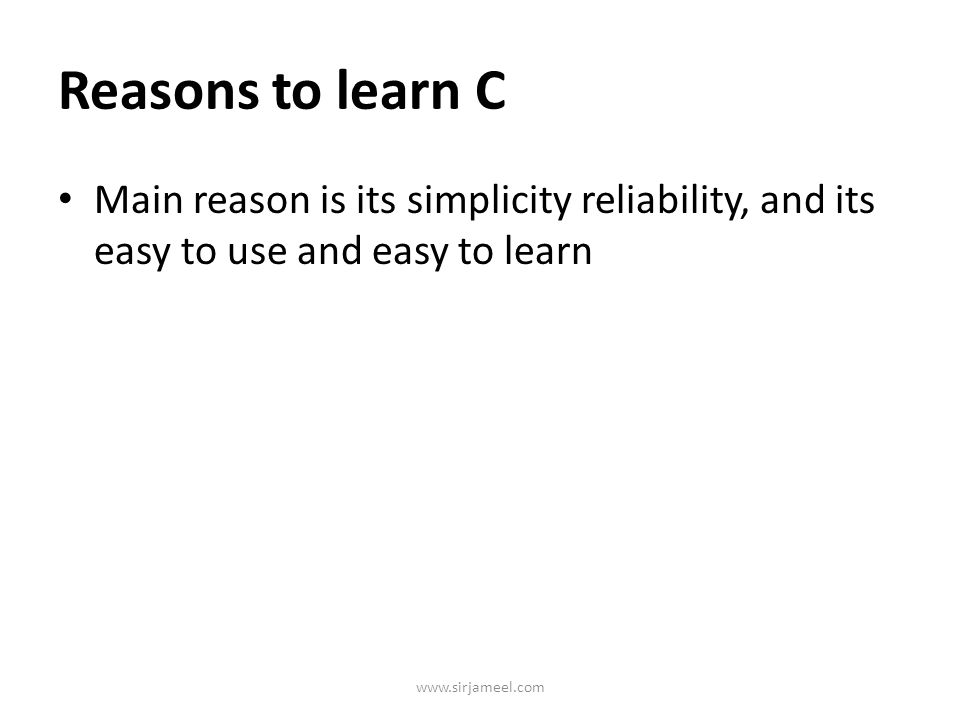 Reasons to learn C

• Main reason is its simplicity reliability, and its easy to use and easy to learn

www.sirjameel.com